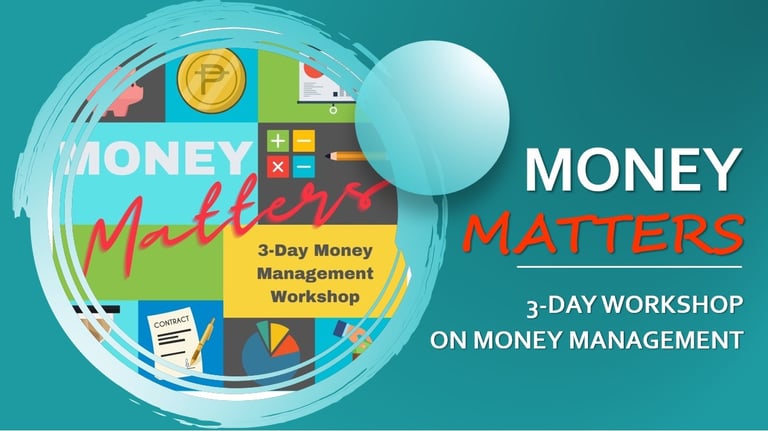 MONEY
Matters
3-Day Money Management Workshop
CONTRACT

MONEY
MATTERS
3-DAY WORKSHOP ON MONEY MANAGEMENT